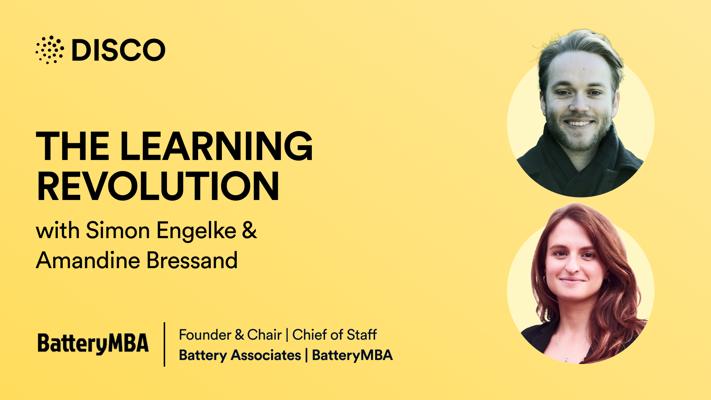 DISCO

THE LEARNING REVOLUTION

with Simon Engelke & Amandine Bressand

BatteryMBA

Founder & Chair | Chief of Staff
Battery Associates | BatteryMBA